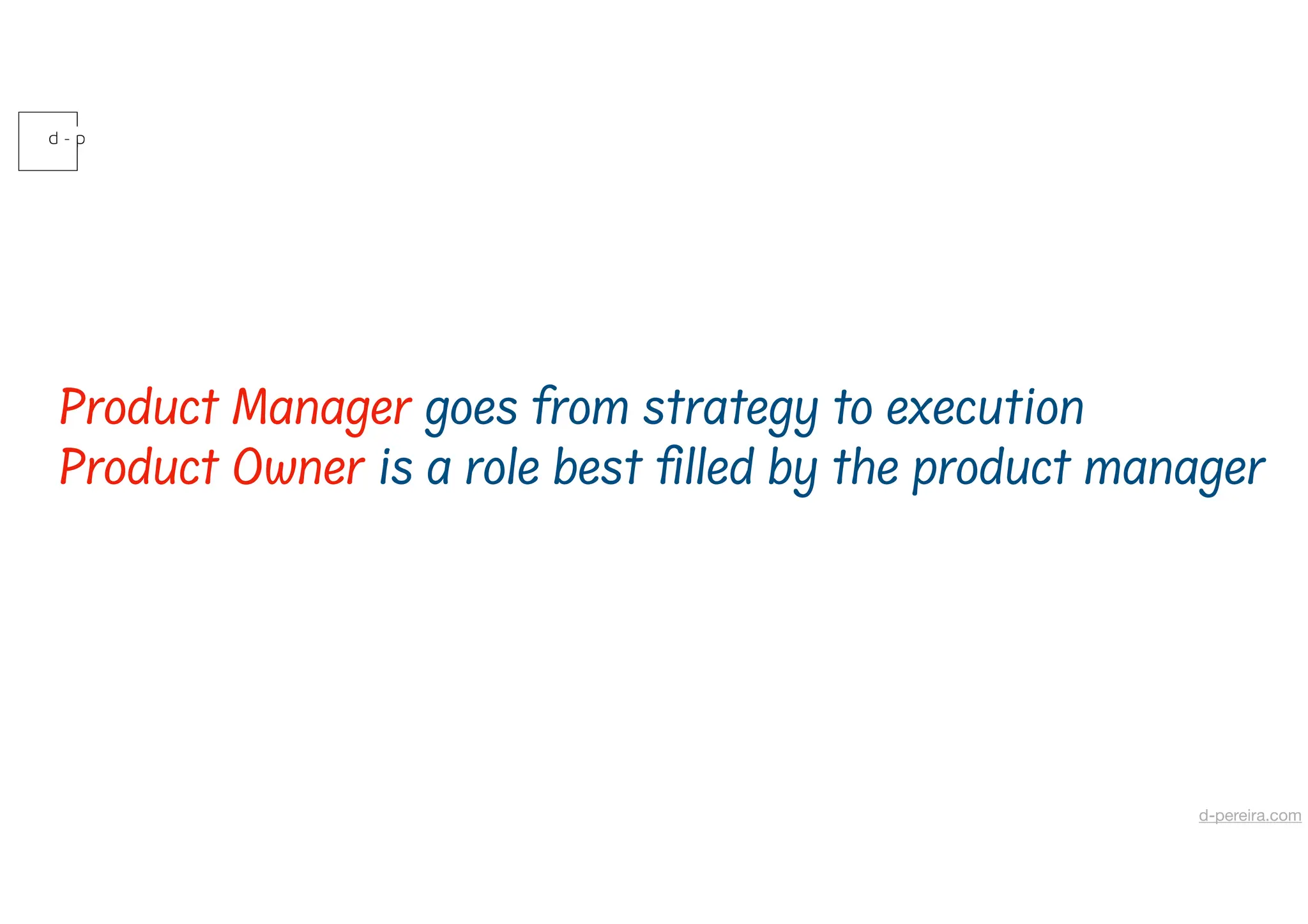 d - p

Product Manager goes from strategy to execution
Product Owner is a role best filled by the product manager

d-pereira.com